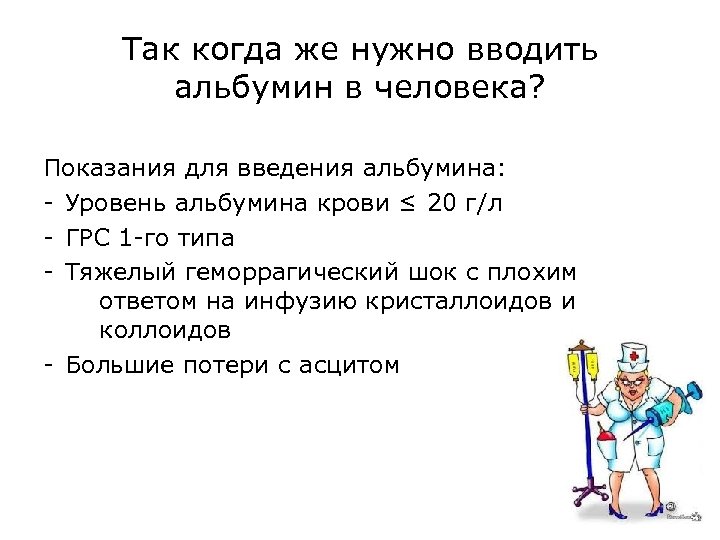 Так когда же нужно вводить альбумин в человека?

Показания для введения альбумина:
- Уровень альбумина крови ≤ 20 г/л
- ГРС 1-го типа
- Тяжелый геморрагический шок с плохим ответом на инфузию кристаллоидов и коллоидов
- Большие потери с асцитом